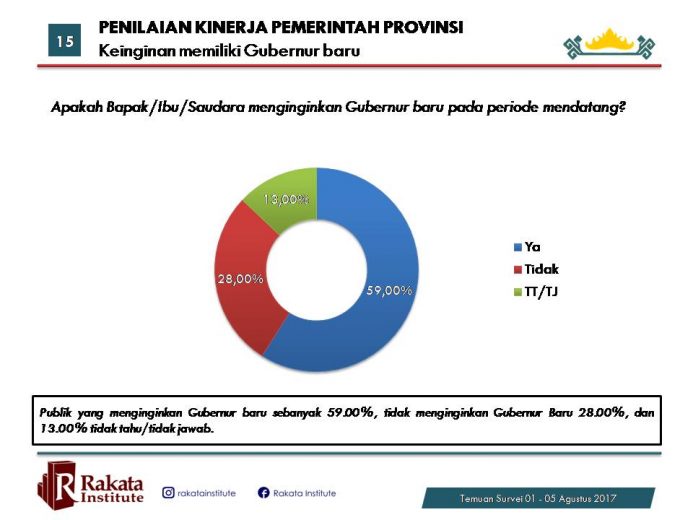 15

PENILAIAN KINERJA PEMERINTAH PROVINSI
Keinginan memiliki Gubernur baru

Apakah Bapak/Ibu/Saudara menginginkan Gubernur baru pada periode mendatang?

13,00%
28,00%
59,00%

Ya
Tidak
TT/TJ

Publik yang menginginkan Gubernur baru sebanyak 59.00%, tidak menginginkan Gubernur Baru 28.00%, dan 13.00% tidak tahu/tidak jawab.

Rakata Institute

rakatainstitute

Rakata Institute

Temuan Survei 01 - 05 Agustus 2017